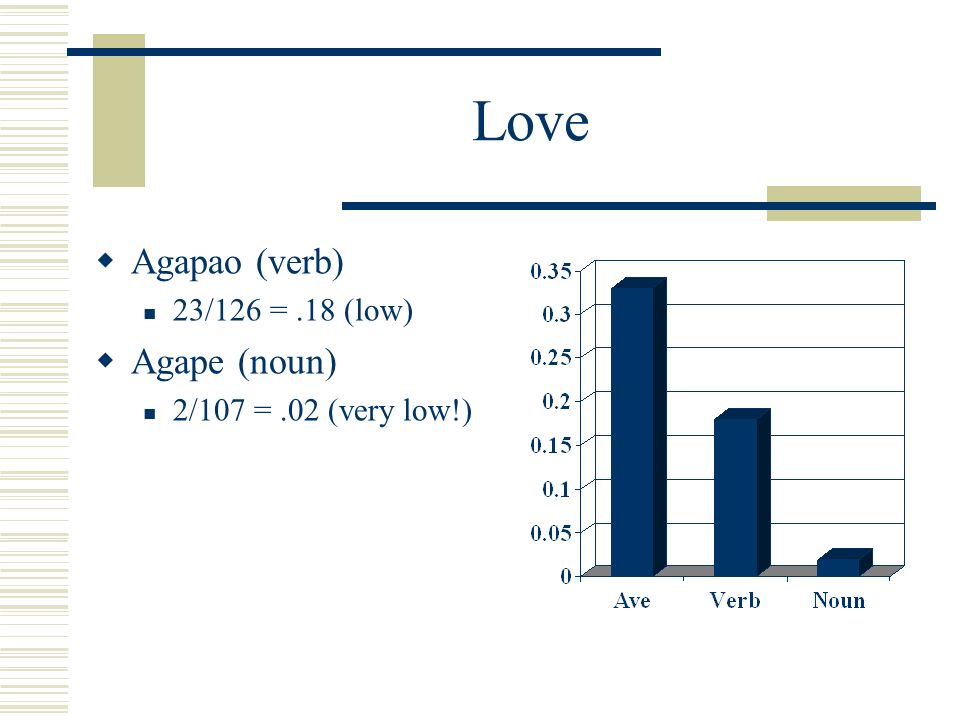 Love

Agapao (verb)

23/126 = .18 (low)

Agape (noun)

2/107 = .02 (very low!)

0.35
0.3
0.25
0.2
0.15
0.1
0.05
0

Ave
Verb
Noun